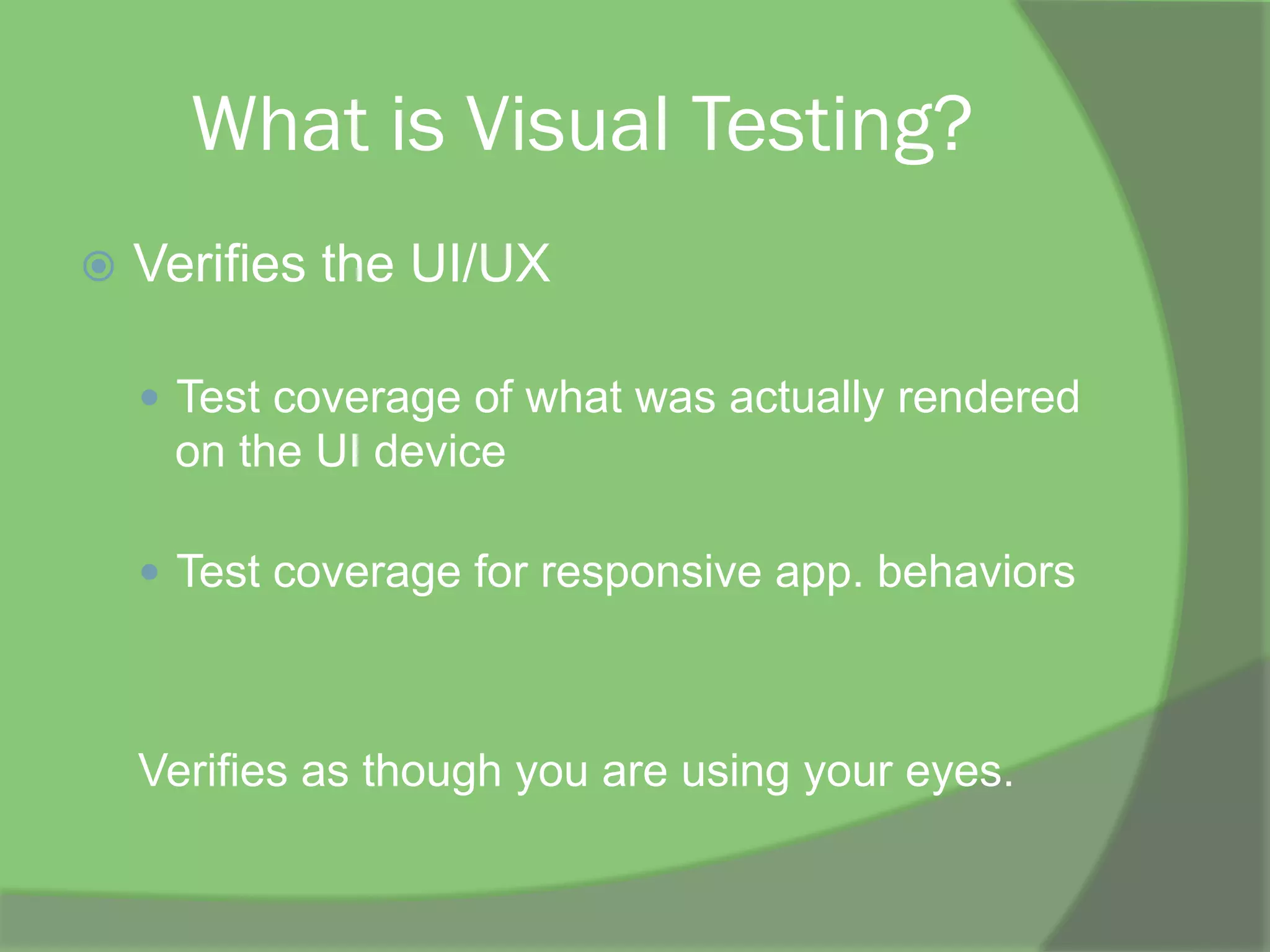 What is Visual Testing?

Verifies the UI/UX

Test coverage of what was actually rendered on the UI device

Test coverage for responsive app. behaviors

Verifies as though you are using your eyes.